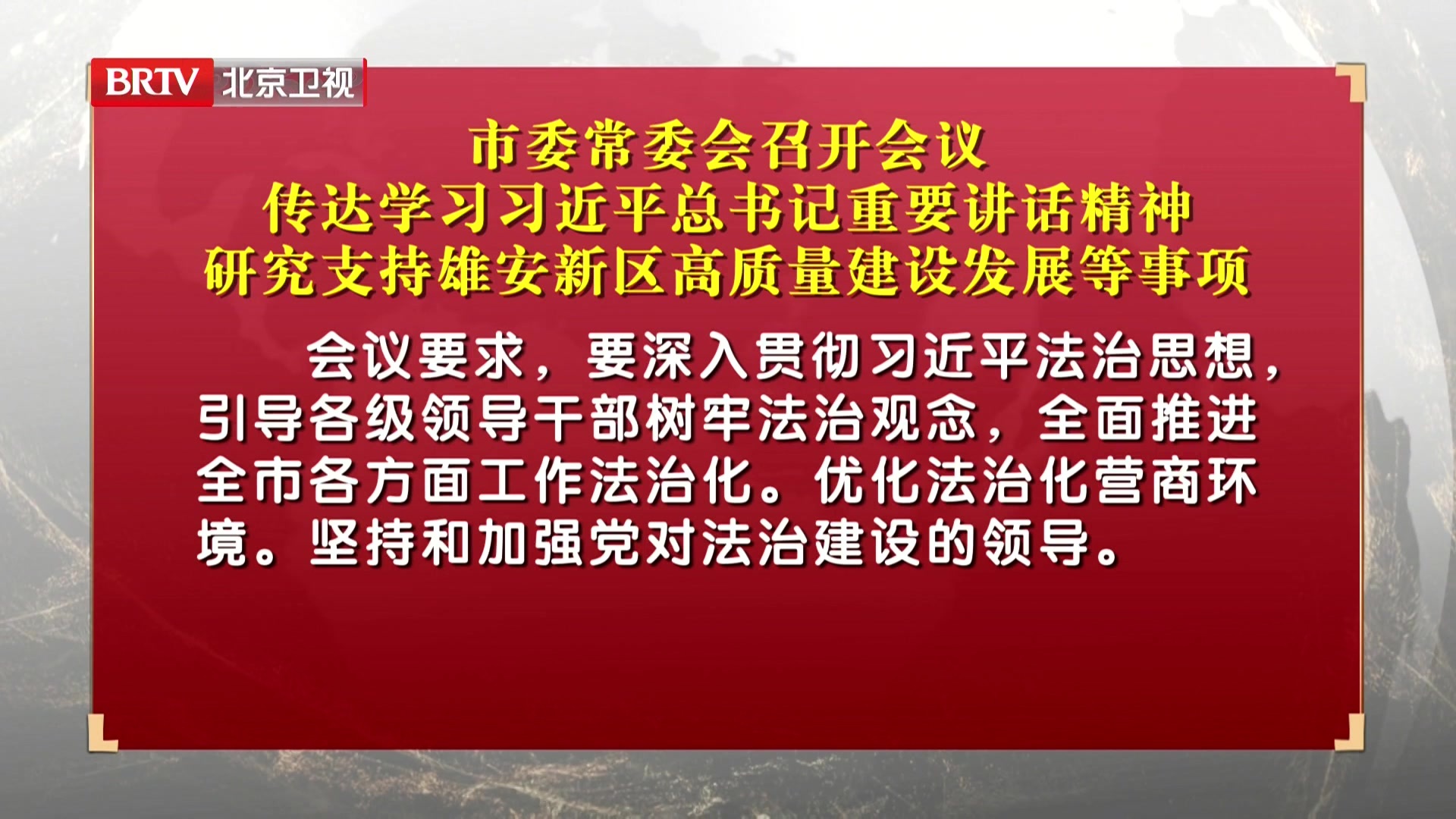 BRTV 北京卫视

市委常委会召开会议
传达学习习近平总书记重要讲话精神
研究支持雄安新区高质量建设发展等事项

会议要求，要深入贯彻习近平法治思想，引导各级领导干部树牢法治观念，全面推进全市各方面工作法治化。优化法治化营商环境。坚持和加强党对法治建设的领导。